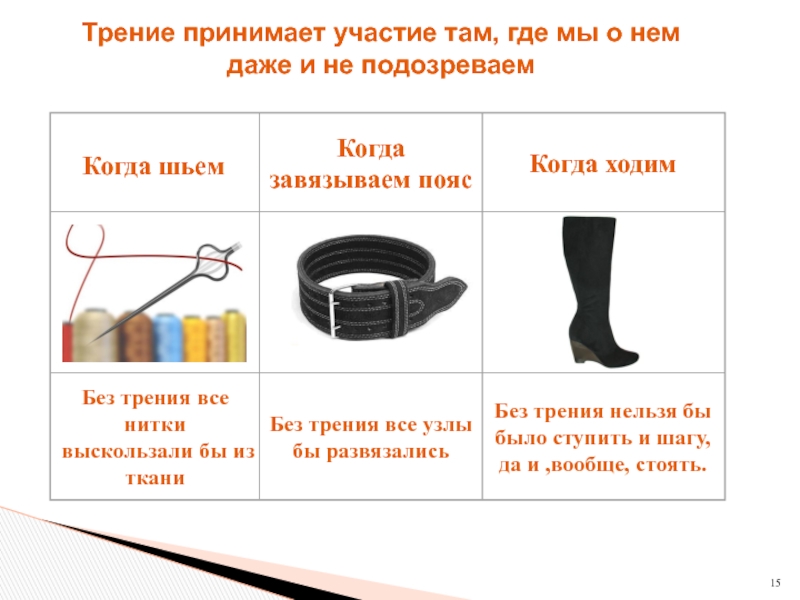 Трение принимает участие там, где мы о нем даже и не подозреваем

| Когда шьем | Когда завязываем пояс | Когда ходим |
|---|---|---|
| | | |
| Без трения все нитки выскользали бы из ткани | Без трения все узлы бы развязались | Без трения нельзя бы было ступить и шагу, да и ,вообще, стоять. |

15